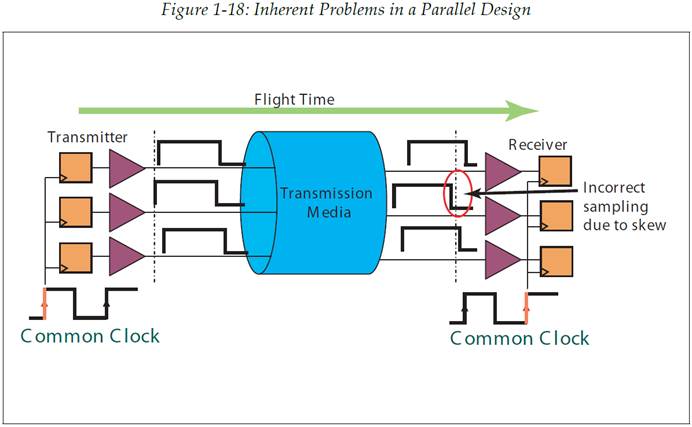 Figure 1-18: Inherent Problems in a Parallel Design

Flight Time

Transmitter

Transmission Media

Receiver

Incorrect sampling due to skew

Common Clock

Common Clock